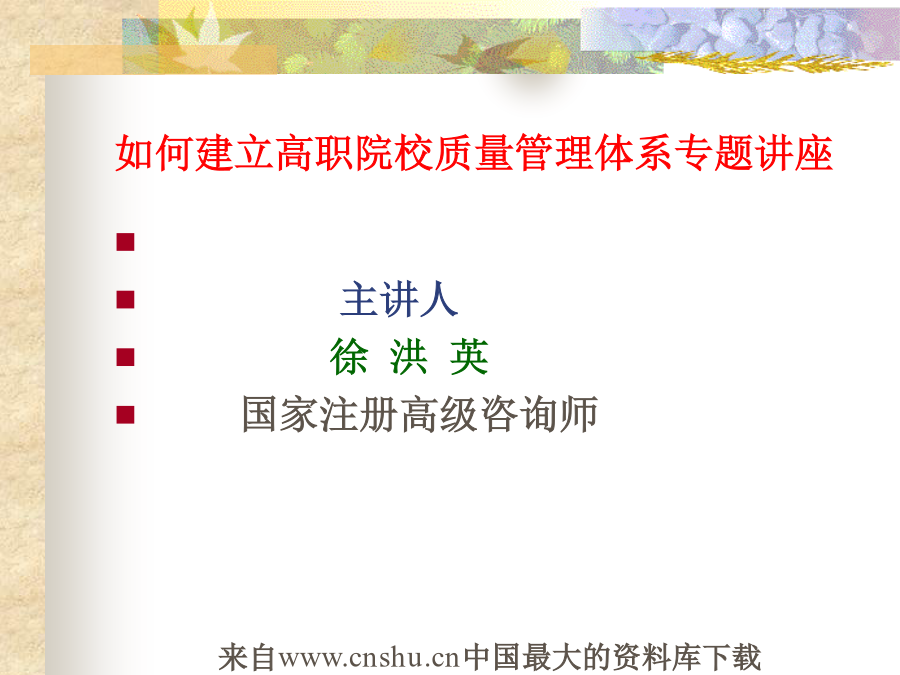 如何建立高职院校质量管理体系专题讲座

主讲人

徐 洪 英

国家注册高级咨询师

来自www.cnshu.cn中国最大的资料库下载